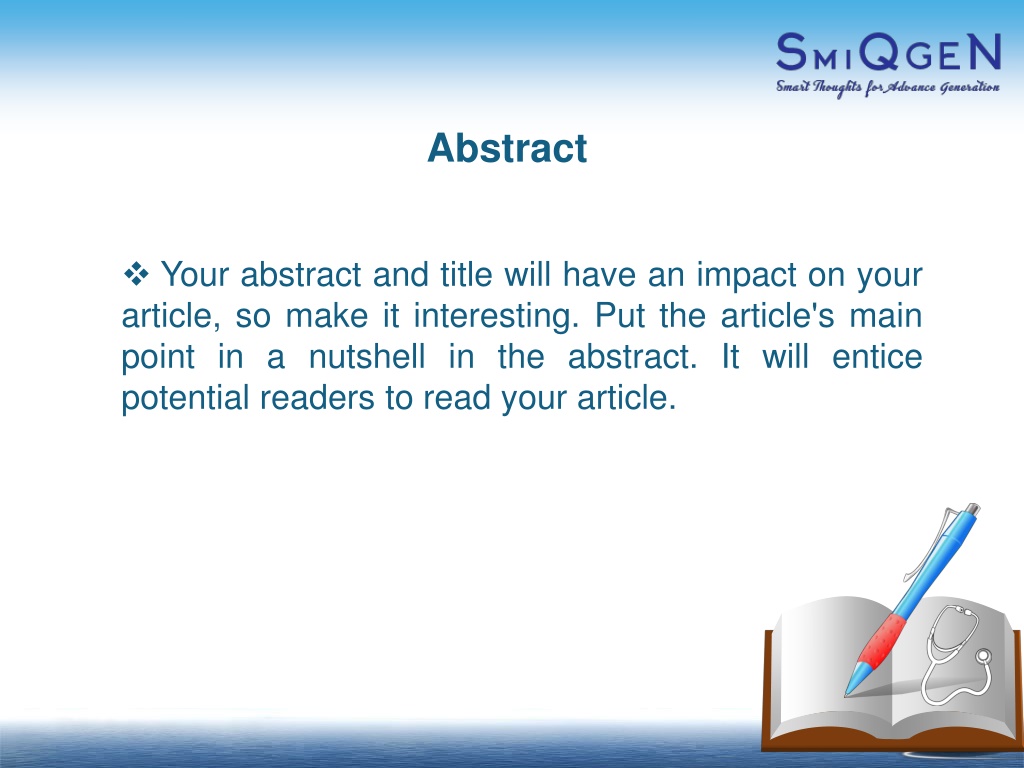 SMIQGEN
Smart Thoughts for Advance Generation

Abstract

❖ Your abstract and title will have an impact on your article, so make it interesting. Put the article's main point in a nutshell in the abstract. It will entice potential readers to read your article.